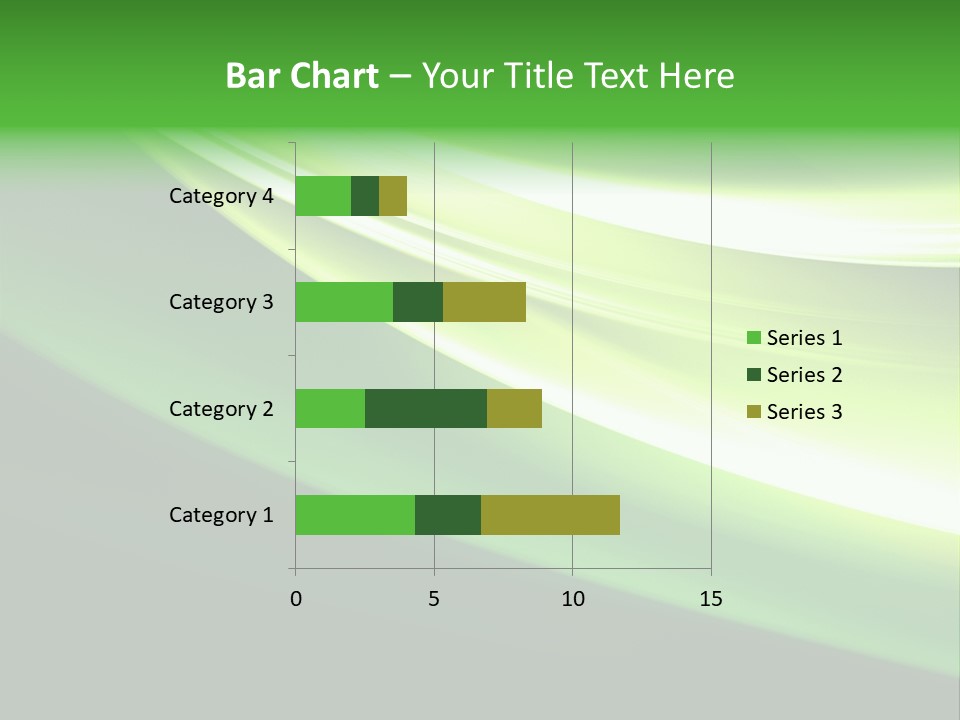 Bar Chart – Your Title Text Here

Category 4
Category 3
Category 2
Category 1

0
5
10
15

Series 1
Series 2
Series 3